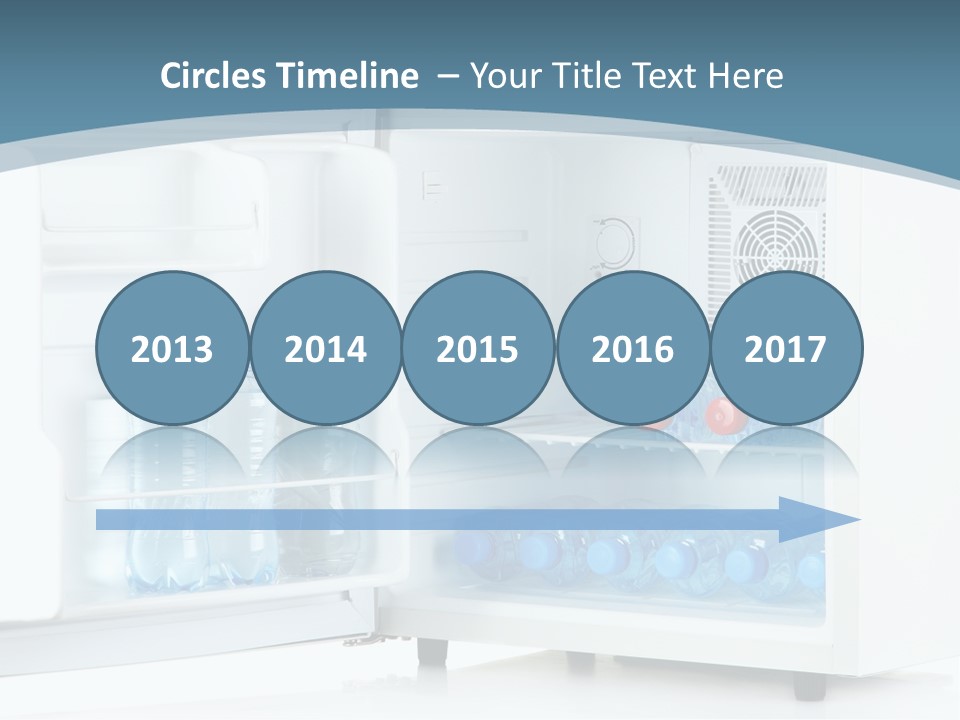 Circles Timeline – Your Title Text Here

2013

2014

2015

2016

2017